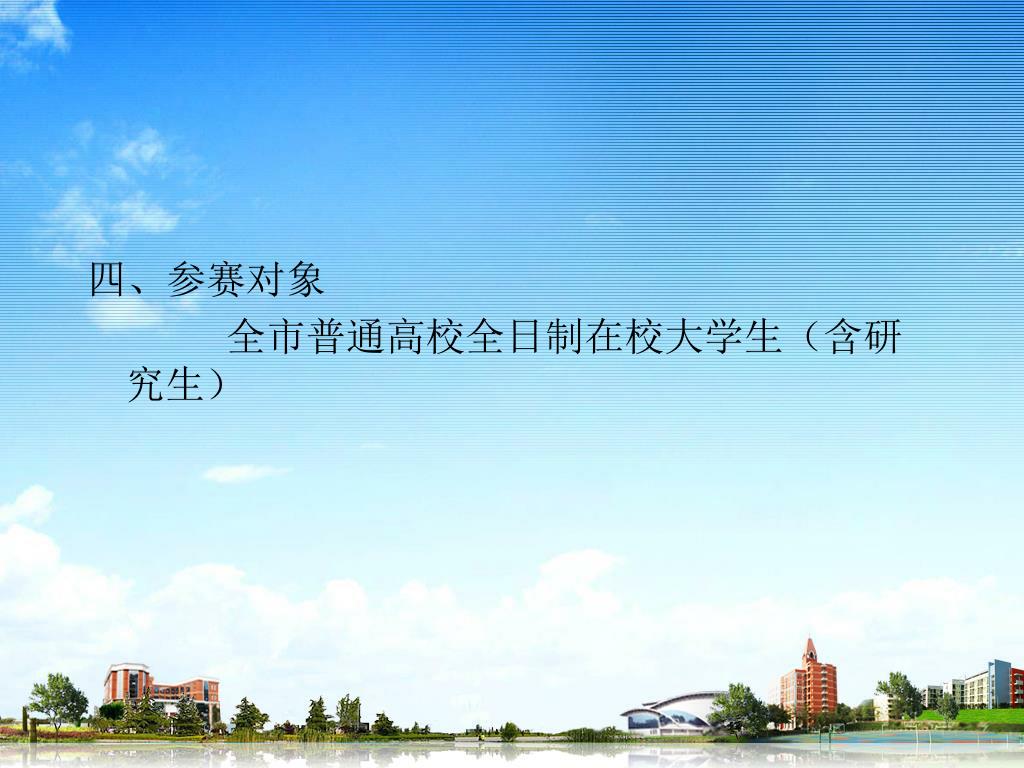 四、参赛对象

全市普通高校全日制在校大学生（含研究生）